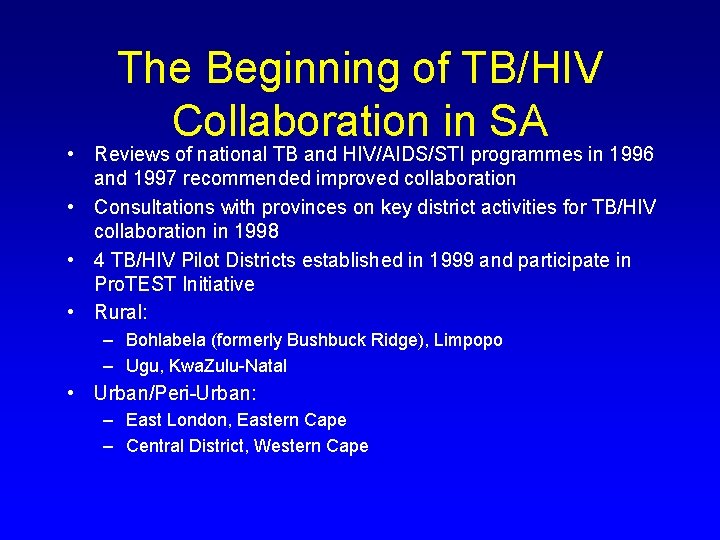 The Beginning of TB/HIV Collaboration in SA

• Reviews of national TB and HIV/AIDS/STI programmes in 1996 and 1997 recommended improved collaboration
• Consultations with provinces on key district activities for TB/HIV collaboration in 1998
• 4 TB/HIV Pilot Districts established in 1999 and participate in ProTEST Initiative
• Rural:
  – Bohlabela (formerly Bushbuck Ridge), Limpopo
  – Ugu, KwaZulu-Natal
• Urban/Peri-Urban:
  – East London, Eastern Cape
  – Central District, Western Cape